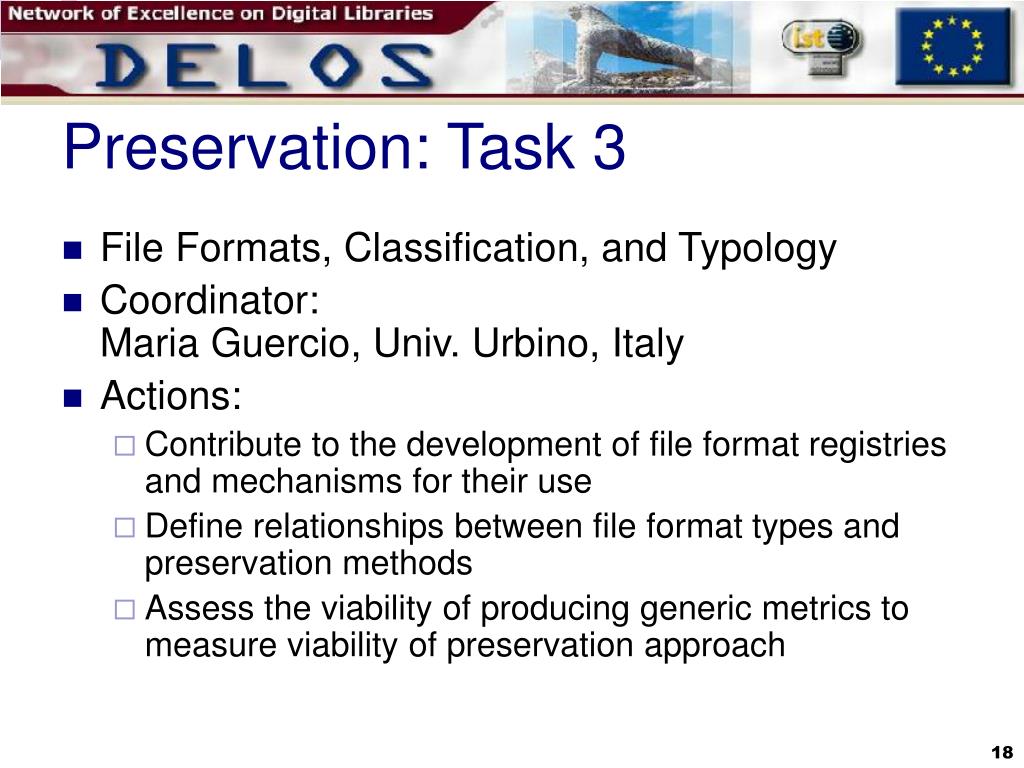 Network of Excellence on Digital Libraries

DELOS

ist

Preservation: Task 3

- File Formats, Classification, and Typology
- Coordinator:
  Maria Guercio, Univ. Urbino, Italy
- Actions:
  - Contribute to the development of file format registries and mechanisms for their use
  - Define relationships between file format types and preservation methods
  - Assess the viability of producing generic metrics to measure viability of preservation approach

18